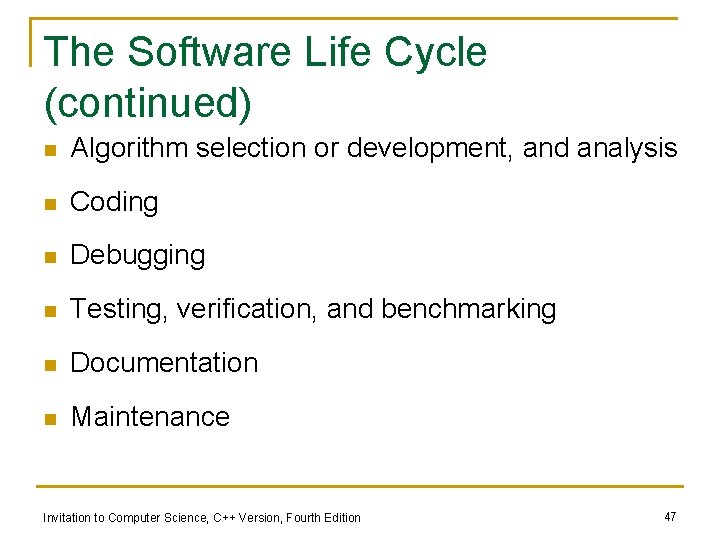 The Software Life Cycle (continued)

- Algorithm selection or development, and analysis
- Coding
- Debugging
- Testing, verification, and benchmarking
- Documentation
- Maintenance

Invitation to Computer Science, C++ Version, Fourth Edition

47